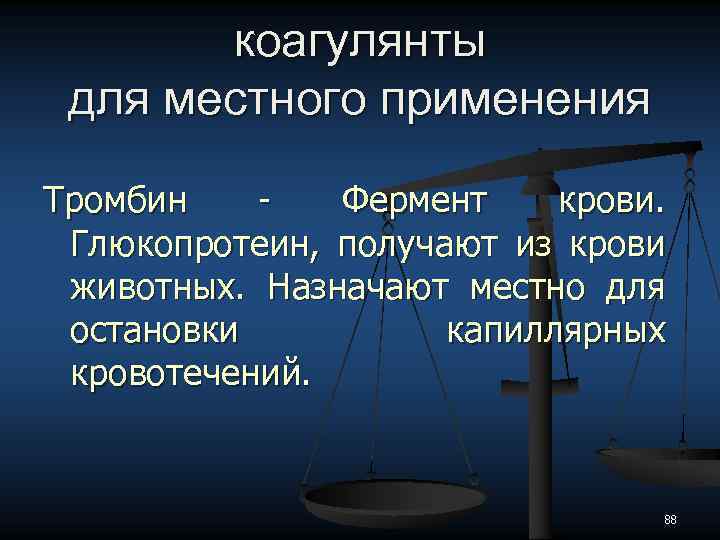 коагулянты
для местного применения

Тромбин - Фермент крови. Глюкопротеин, получают из крови животных. Назначают местно для остановки капиллярных кровотечений.

88